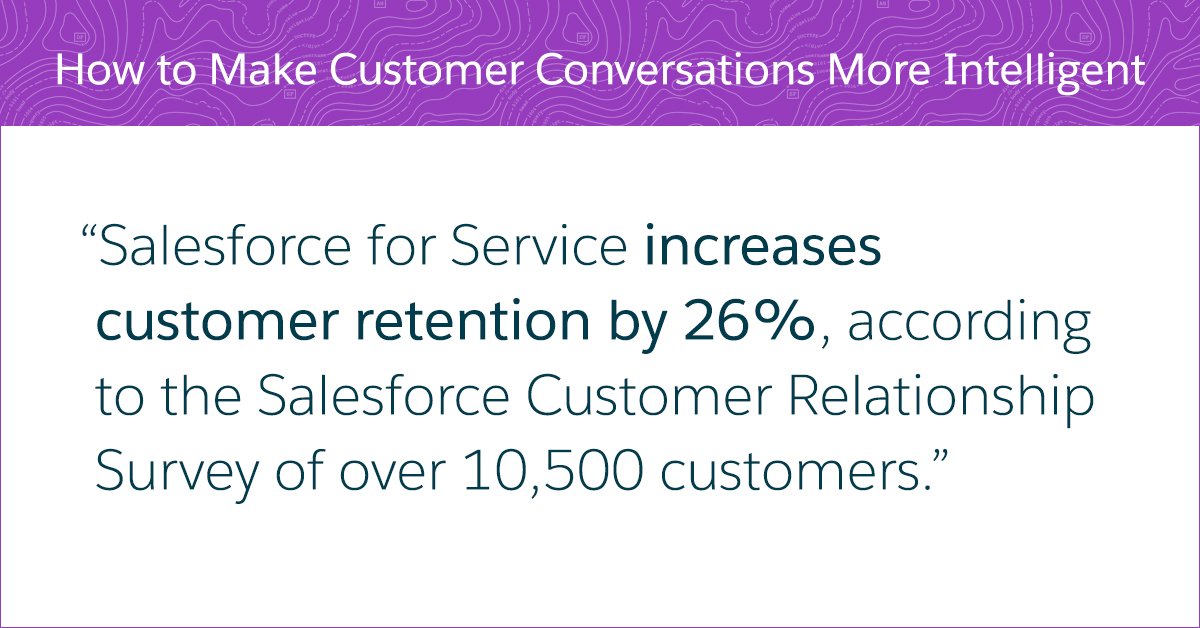 How to Make Customer Conversations More Intelligent

“Salesforce for Service increases customer retention by 26%, according to the Salesforce Customer Relationship Survey of over 10,500 customers.”